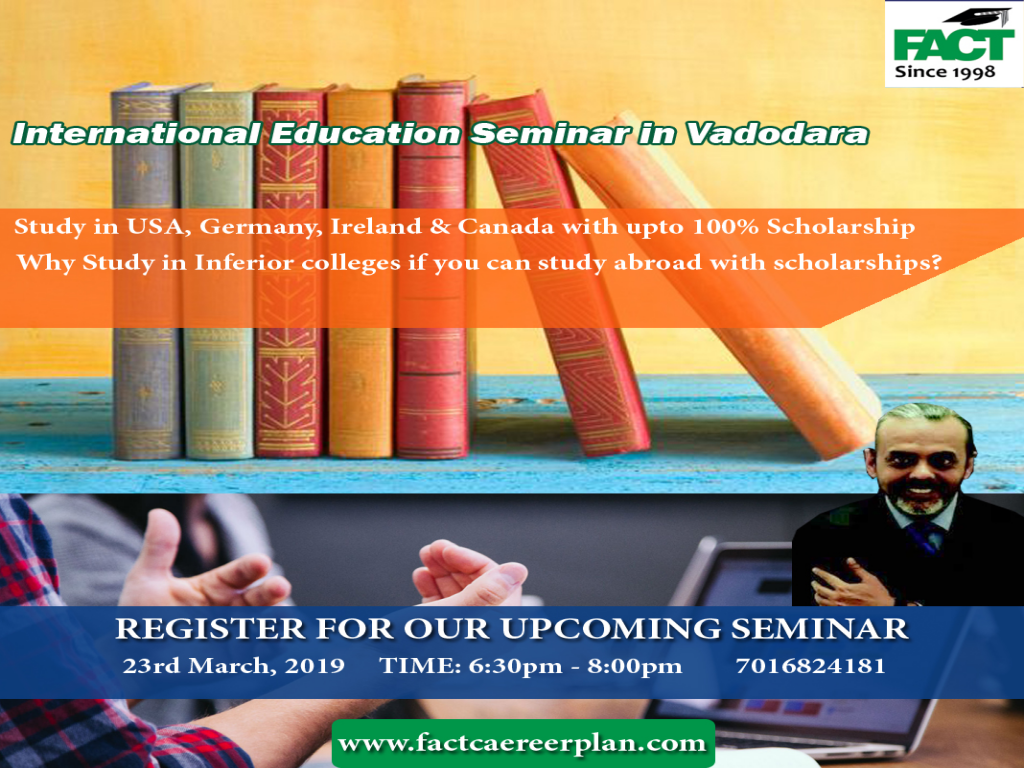 FACT
Since 1998

International Education Seminar in Vadodara

Study in USA, Germany, Ireland & Canada with upto 100% Scholarship
Why Study in Inferior colleges if you can study abroad with scholarships?

REGISTER FOR OUR UPCOMING SEMINAR
23rd March, 2019 TIME: 6:30pm - 8:00pm 7016824181

www.factcaereerplan.com